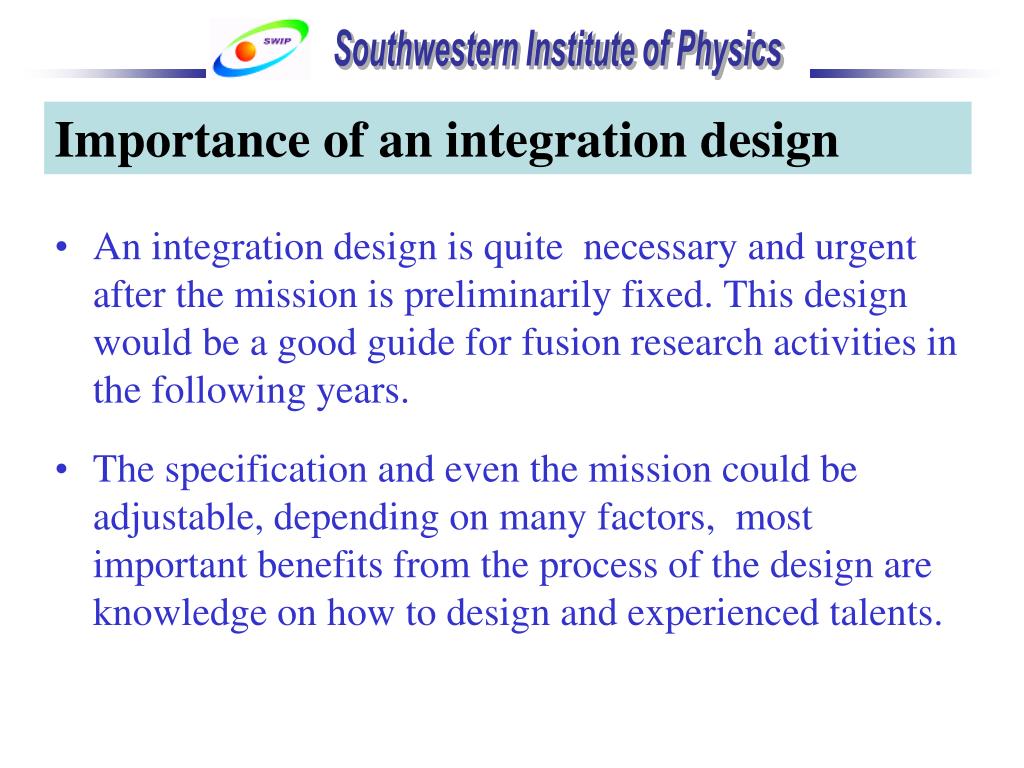 SWIP

Southwestern Institute of Physics

Importance of an integration design

• An integration design is quite necessary and urgent after the mission is preliminarily fixed. This design would be a good guide for fusion research activities in the following years.

• The specification and even the mission could be adjustable, depending on many factors, most important benefits from the process of the design are knowledge on how to design and experienced talents.